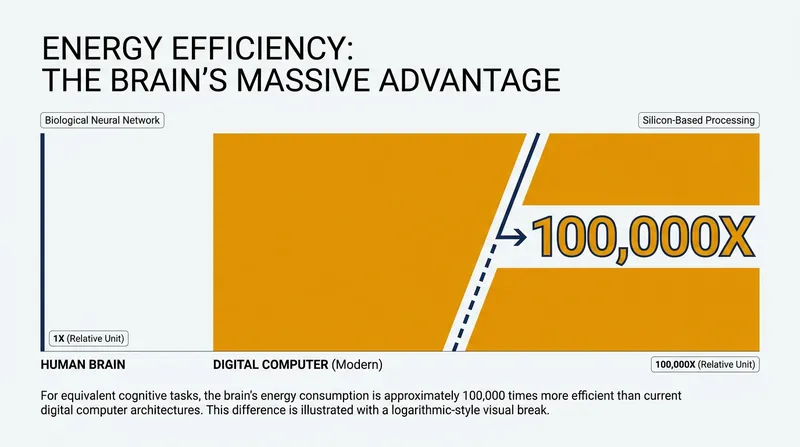 ENERGY EFFICIENCY:
THE BRAIN'S MASSIVE ADVANTAGE

Biological Neural Network

Silicon-Based Processing

100,000X

1X (Relative Unit)

HUMAN BRAIN

DIGITAL COMPUTER (Modern)

100,000X (Relative Unit)

For equivalent cognitive tasks, the brain's energy consumption is approximately 100,000 times more efficient than current digital computer architectures. This difference is illustrated with a logarithmic-style visual break.